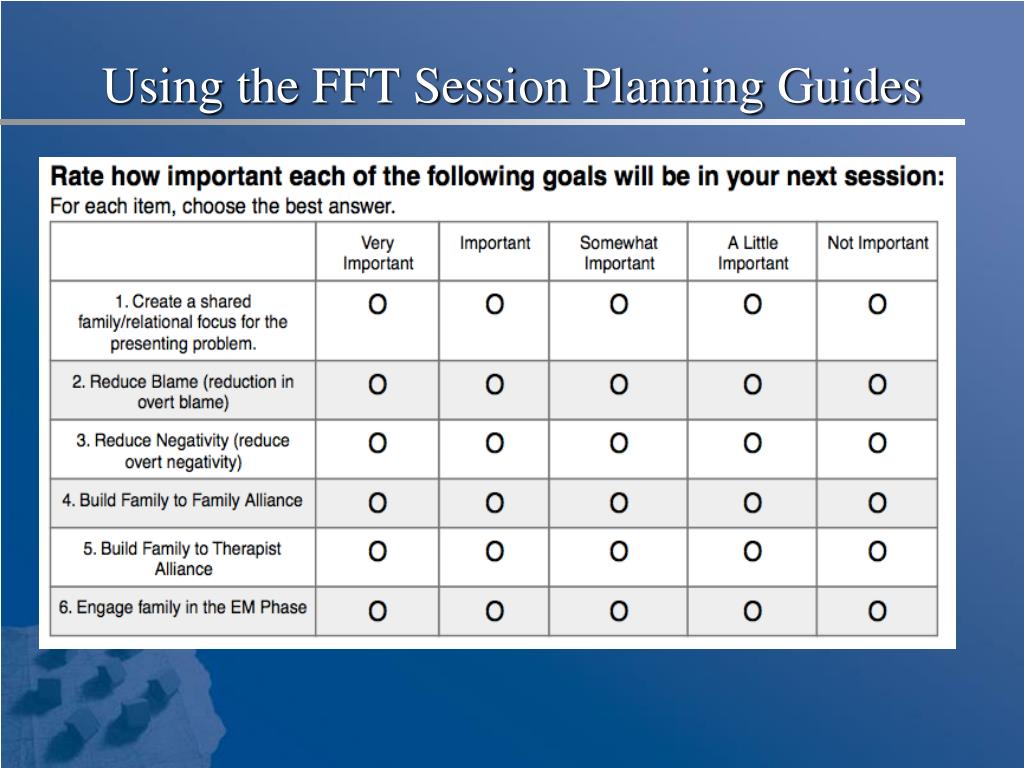 Using the FFT Session Planning Guides

Rate how important each of the following goals will be in your next session:
For each item, choose the best answer.

| | Very Important | Important | Somewhat Important | A Little Important | Not Important |
|---|---|---|---|---|---|
| 1. Create a shared family/relational focus for the presenting problem. | O | O | O | O | O |
| 2. Reduce Blame (reduction in overt blame) | O | O | O | O | O |
| 3. Reduce Negativity (reduce overt negativity) | O | O | O | O | O |
| 4. Build Family to Family Alliance | O | O | O | O | O |
| 5. Build Family to Therapist Alliance | O | O | O | O | O |
| 6. Engage family in the EM Phase | O | O | O | O | O |